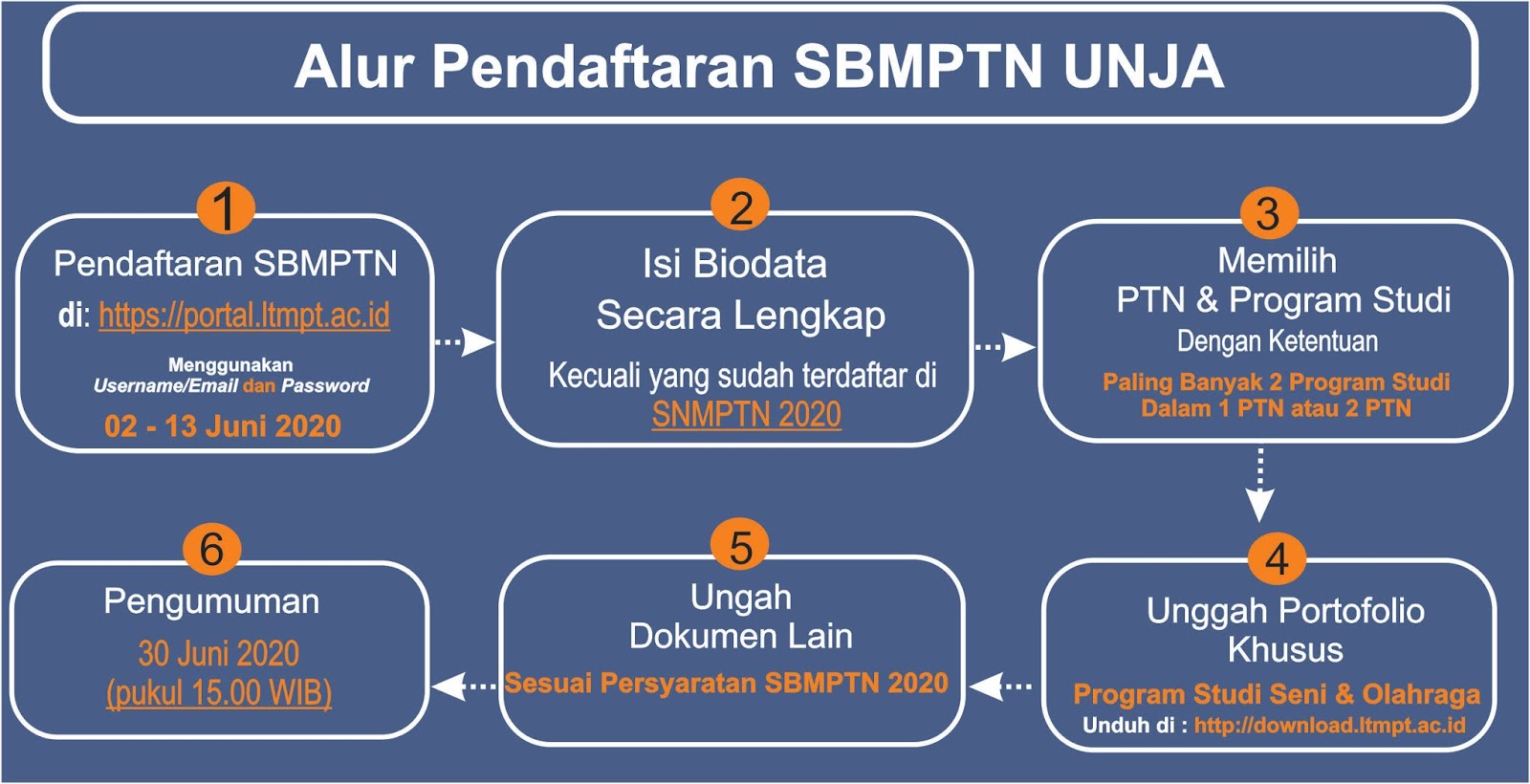 Alur Pendaftaran SBMPTN UNJA

1
Pendaftaran SBMPTN
di: https://portal.ltmpt.ac.id
Menggunakan
Username/Email dan Password
02 - 13 Juni 2020

2
Isi Biodata
Secara Lengkap
Kecuali yang sudah terdaftar di
SNMPTN 2020

3
Memilih
PTN & Program Studi
Dengan Ketentuan
Paling Banyak 2 Program Studi
Dalam 1 PTN atau 2 PTN

4
Unggah Portofolio
Khusus
Program Studi Seni & Olahraga
Unduh di : http://download.ltmpt.ac.id

5
Ungah
Dokumen Lain
Sesuai Persyaratan SBMPTN 2020

6
Pengumuman
30 Juni 2020
(pukul 15.00 WIB)